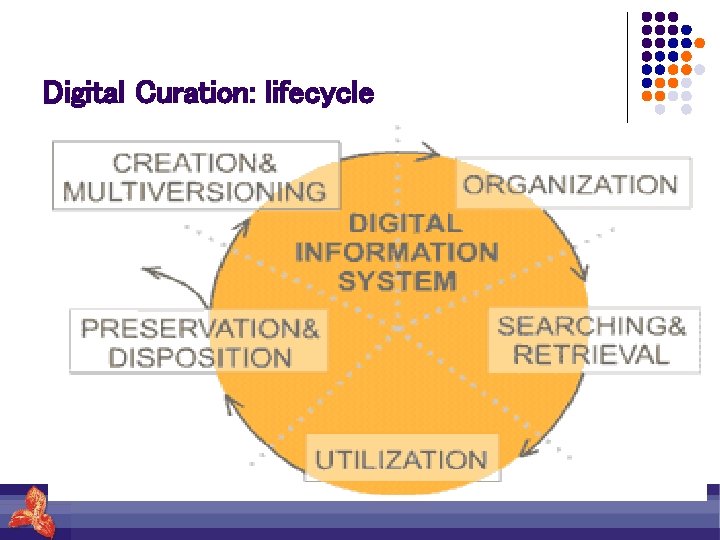 Digital Curation: lifecycle

CREATION& MULTIVERSIONING

ORGANIZATION

DIGITAL INFORMATION SYSTEM

SEARCHING& RETRIEVAL

UTILIZATION

PRESERVATION& DISPOSITION